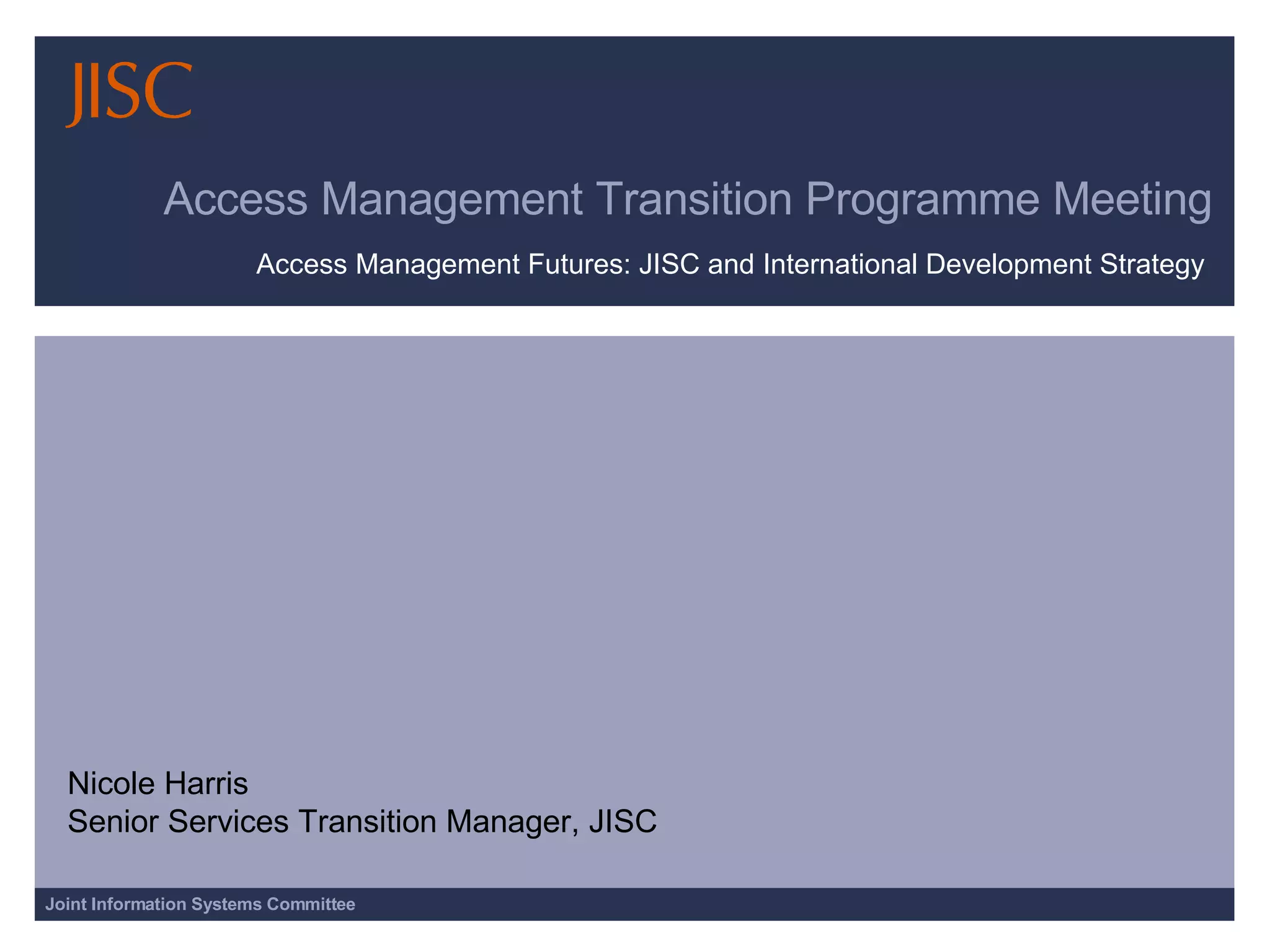 JISC

Access Management Transition Programme Meeting

Access Management Futures: JISC and International Development Strategy

Nicole Harris
Senior Services Transition Manager, JISC

Joint Information Systems Committee